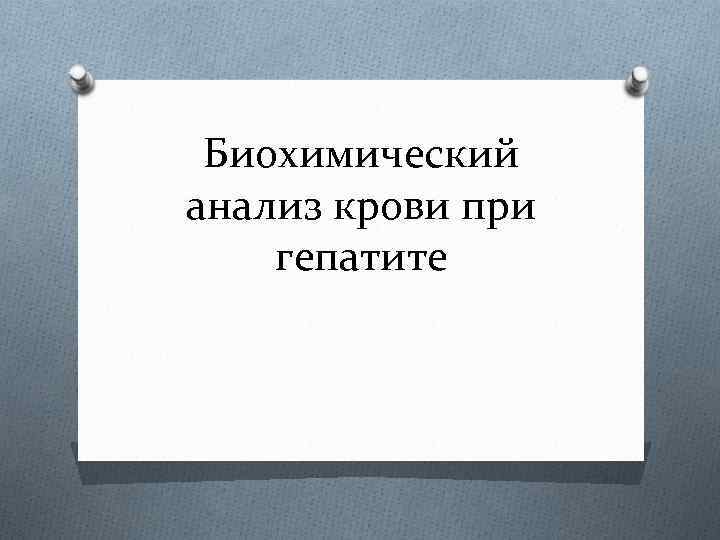 Биохимический анализ крови при гепатите